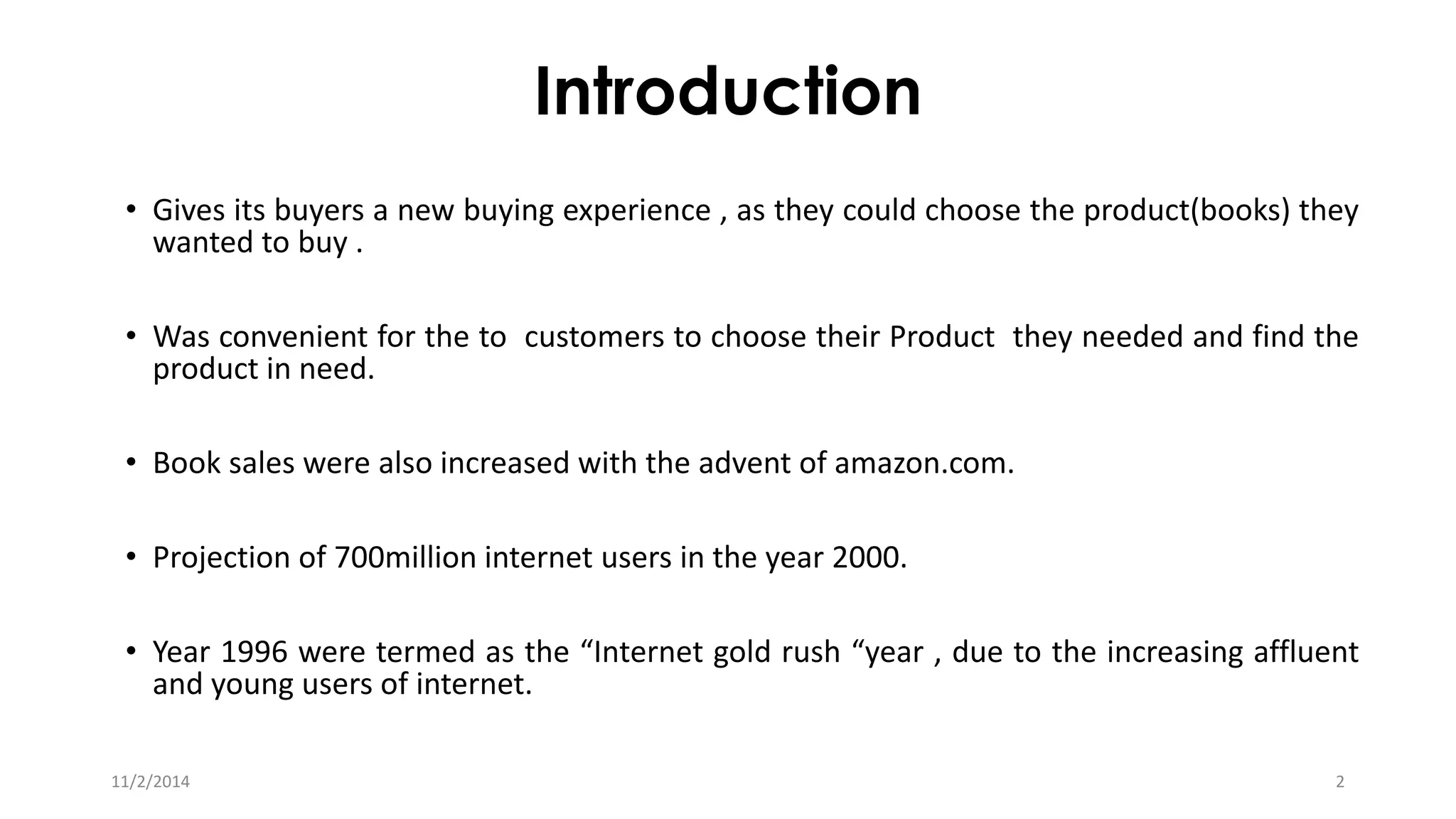 Introduction

• Gives its buyers a new buying experience , as they could choose the product(books) they wanted to buy .

• Was convenient for the to customers to choose their Product they needed and find the product in need.

• Book sales were also increased with the advent of amazon.com.

• Projection of 700million internet users in the year 2000.

• Year 1996 were termed as the “Internet gold rush “year , due to the increasing affluent and young users of internet.

11/2/2014

2